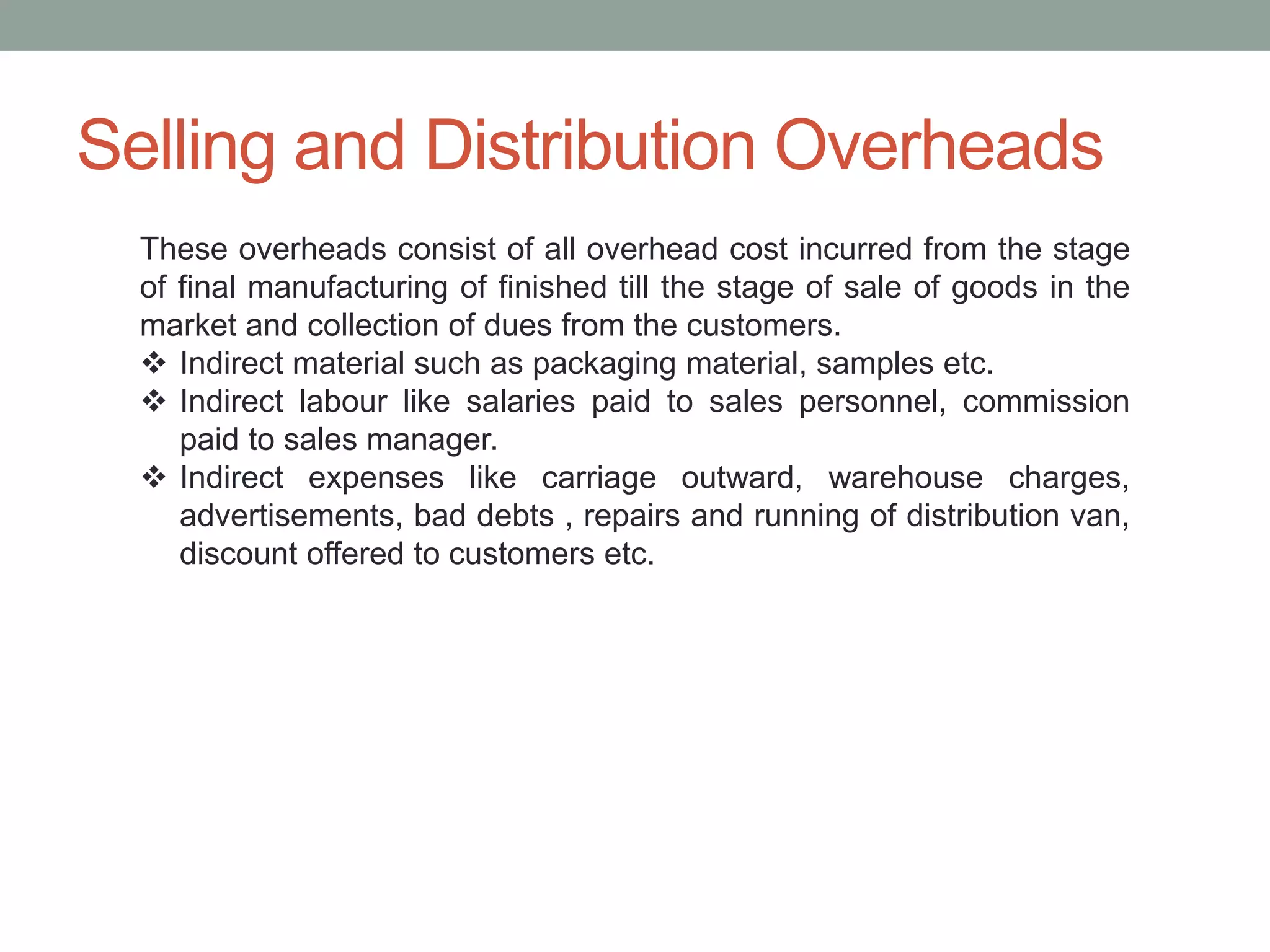 Selling and Distribution Overheads

These overheads consist of all overhead cost incurred from the stage of final manufacturing of finished till the stage of sale of goods in the market and collection of dues from the customers.

❖ Indirect material such as packaging material, samples etc.
❖ Indirect labour like salaries paid to sales personnel, commission paid to sales manager.
❖ Indirect expenses like carriage outward, warehouse charges, advertisements, bad debts , repairs and running of distribution van, discount offered to customers etc.